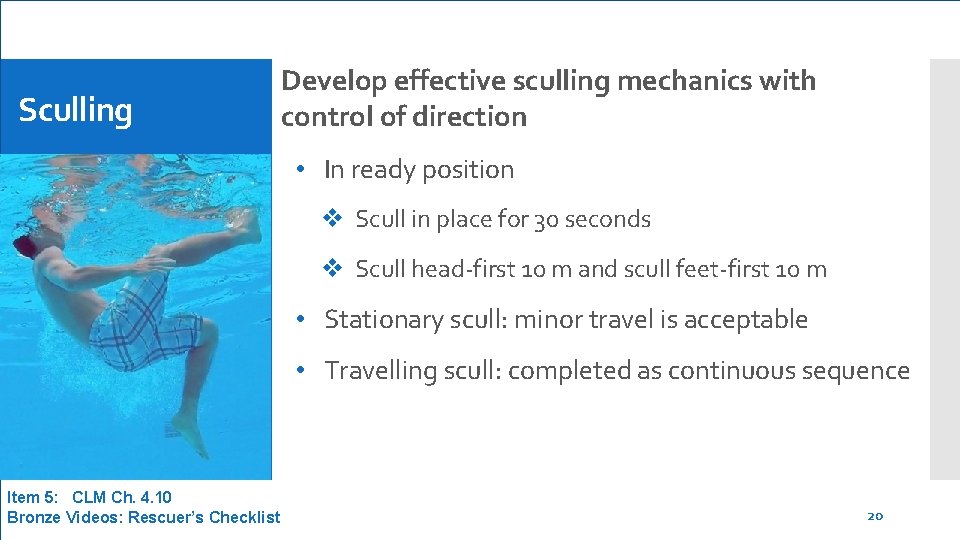 Sculling

Develop effective sculling mechanics with control of direction

• In ready position

❖ Scull in place for 30 seconds

❖ Scull head-first 10 m and scull feet-first 10 m

• Stationary scull: minor travel is acceptable

• Travelling scull: completed as continuous sequence

Item 5: CLM Ch. 4.10
Bronze Videos: Rescuer's Checklist

20